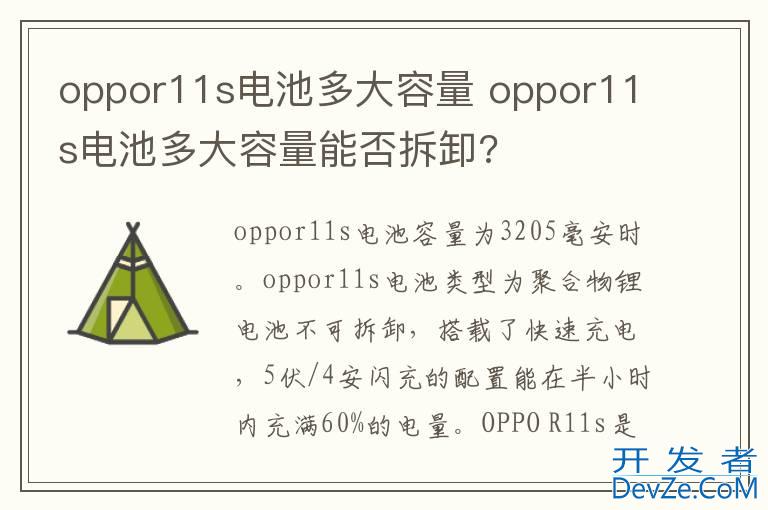 oppor11s电池多大容量 oppor11s电池多大容量能否拆卸?

oppor11s电池容量为3205毫安时。oppor11s电池类型为聚合物锂电池不可拆卸，搭载了快速充电，5伏/4安闪充的配置能在半小时内充满60%的电量。OPPO R11s是

开发者
DevZe.CoM